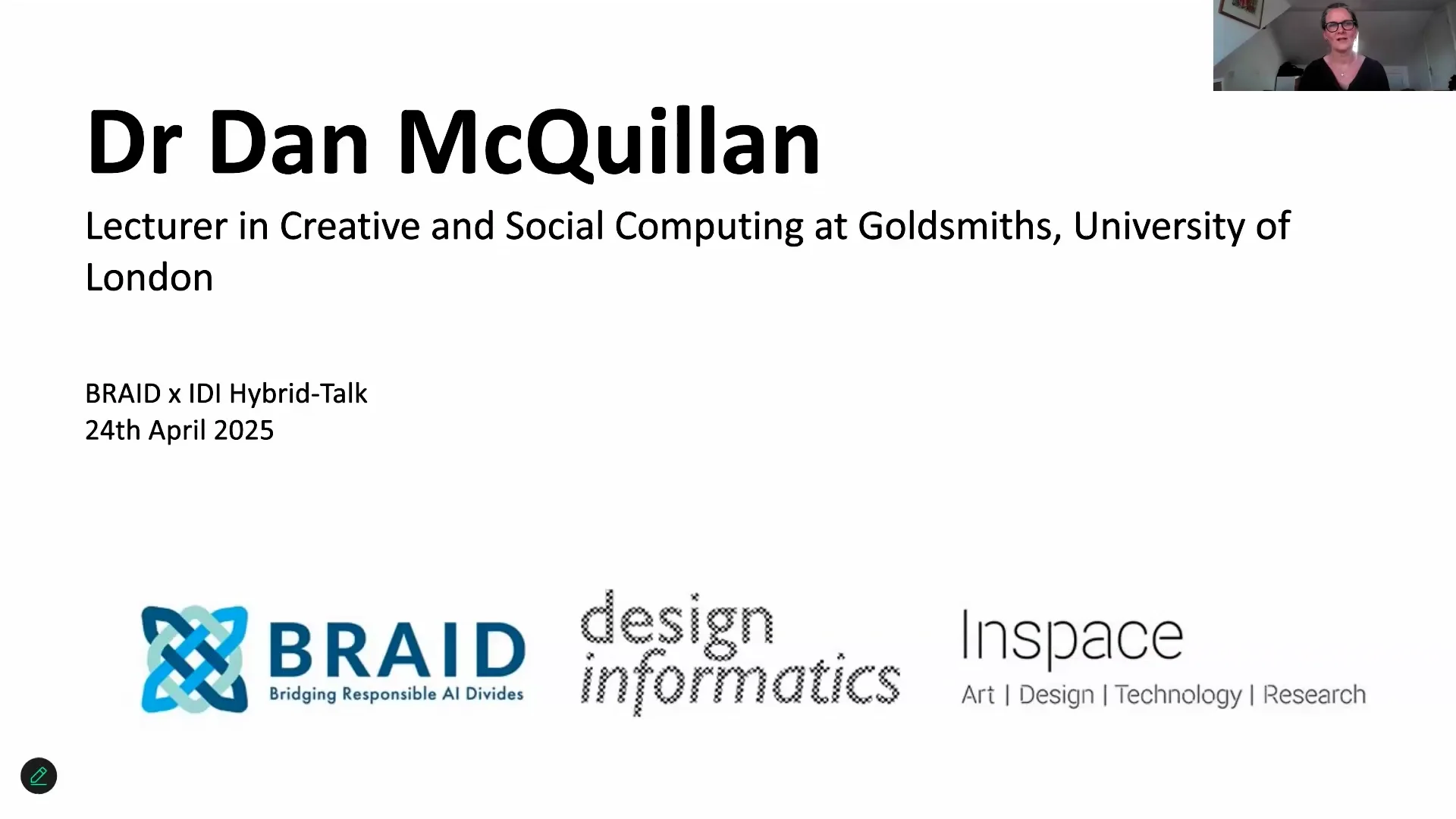 Dr Dan McQuillan

Lecturer in Creative and Social Computing at Goldsmiths, University of London

BRAID x IDI Hybrid-Talk
24th April 2025

BRAID
Bridging Responsible AI Divides

design
informatics

Inspace
Art | Design | Technology | Research